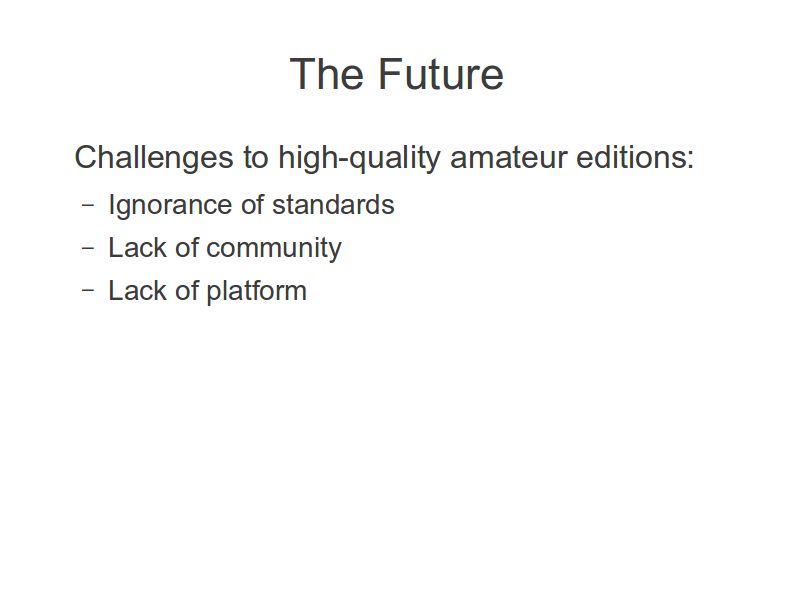 The Future

Challenges to high-quality amateur editions:

– Ignorance of standards
– Lack of community
– Lack of platform